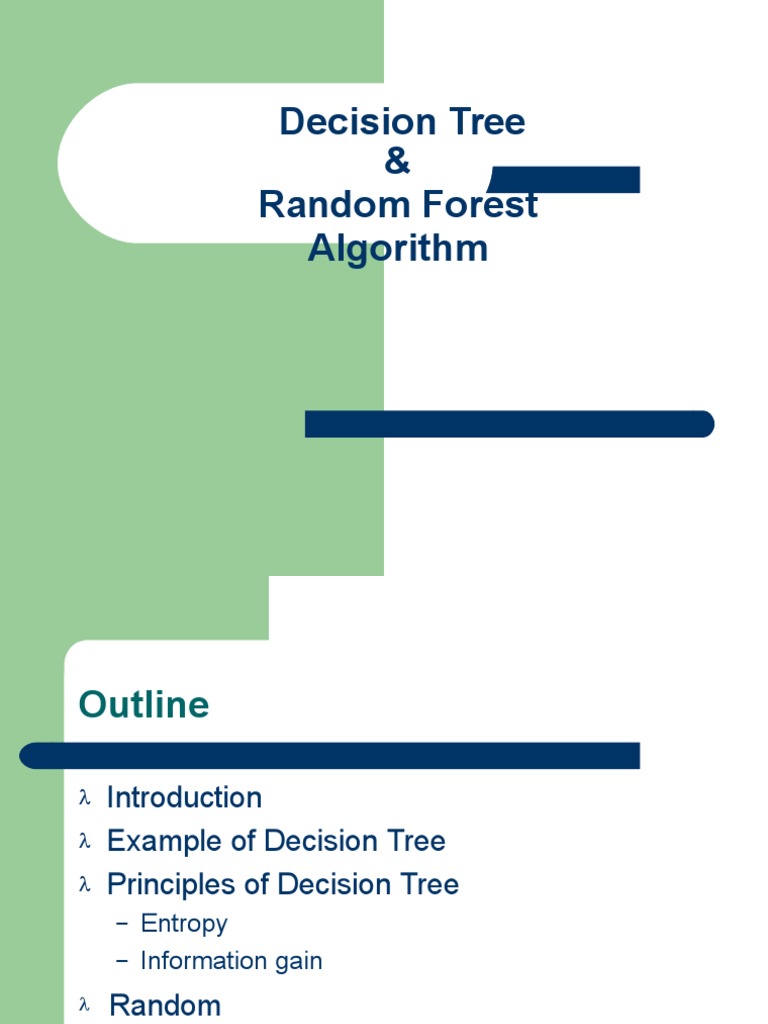 Decision Tree
&
Random Forest
Algorithm

Outline

λ Introduction
λ Example of Decision Tree
λ Principles of Decision Tree
– Entropy
– Information gain
λ Random